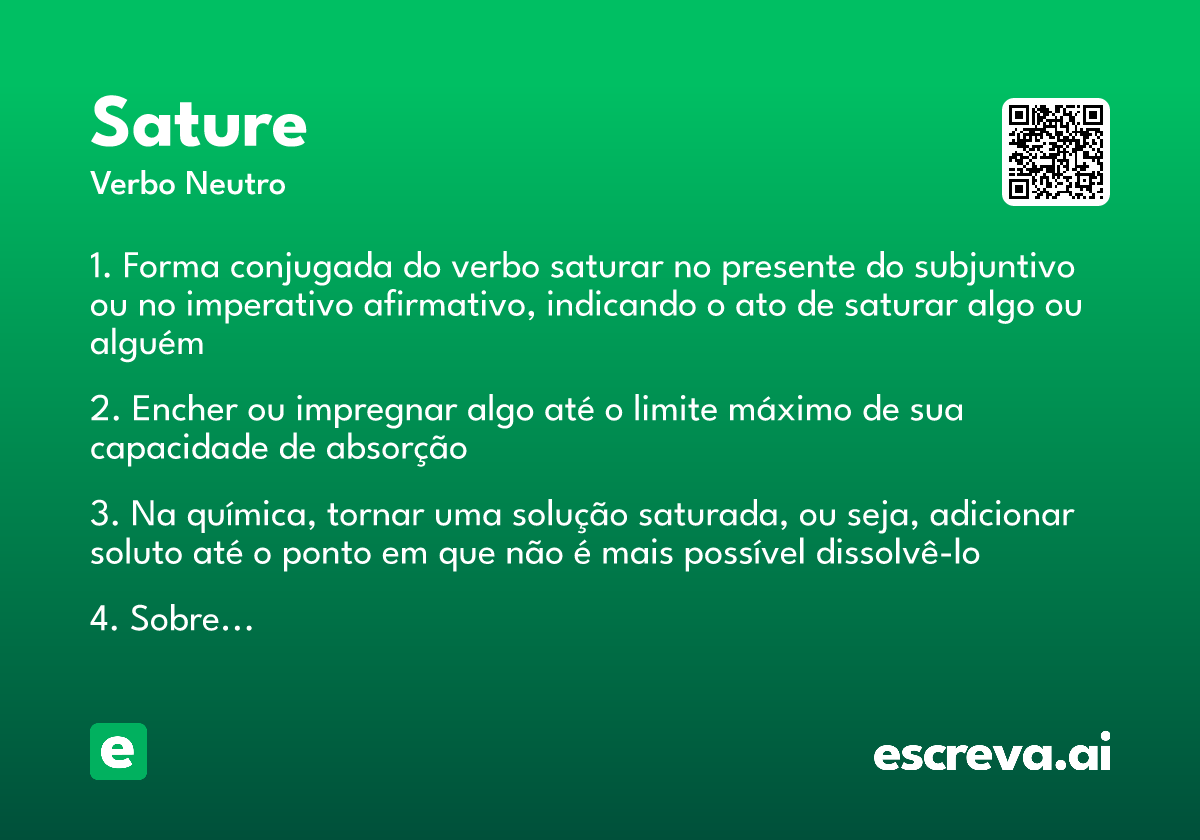 Sature
Verbo Neutro

1. Forma conjugada do verbo saturar no presente do subjuntivo ou no imperativo afirmativo, indicando o ato de saturar algo ou alguém

2. Encher ou impregnar algo até o limite máximo de sua capacidade de absorção

3. Na química, tornar uma solução saturada, ou seja, adicionar soluto até o ponto em que não é mais possível dissolvê-lo

4. Sobre...

e

escreva.ai